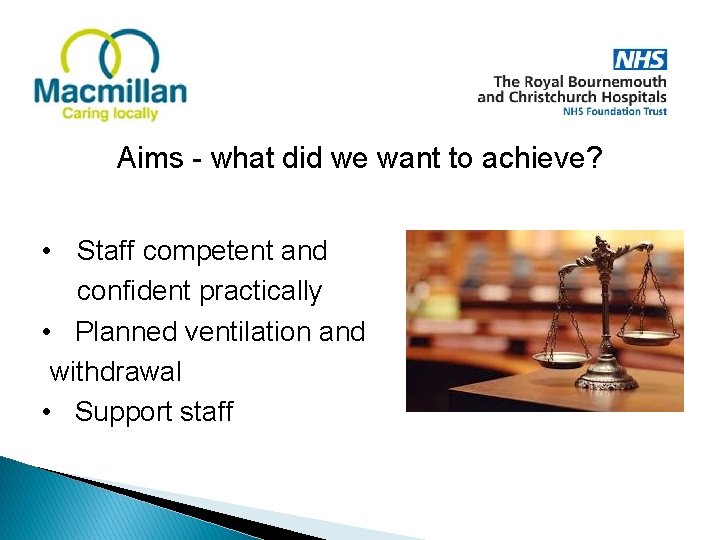 Macmillan
Caring locally

NHS
The Royal Bournemouth and Christchurch Hospitals
NHS Foundation Trust

Aims - what did we want to achieve?

• Staff competent and confident practically
• Planned ventilation and withdrawal
• Support staff